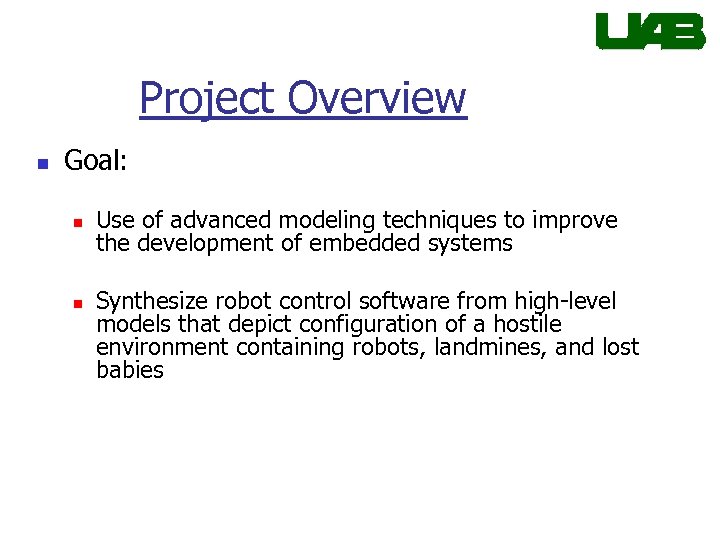 UAB

Project Overview

Goal:

Use of advanced modeling techniques to improve the development of embedded systems

Synthesize robot control software from high-level models that depict configuration of a hostile environment containing robots, landmines, and lost babies